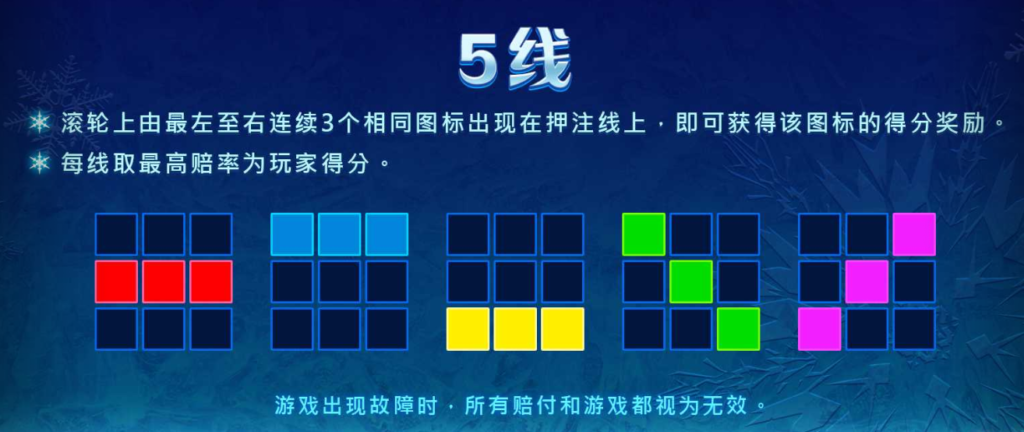 5线

滚轮上由最左至右连续3个相同图标出现在押注线上，即可获得该图标的得分奖励。

每线取最高赔率为玩家得分。

游戏出现故障时，所有赔付和游戏都视为无效。